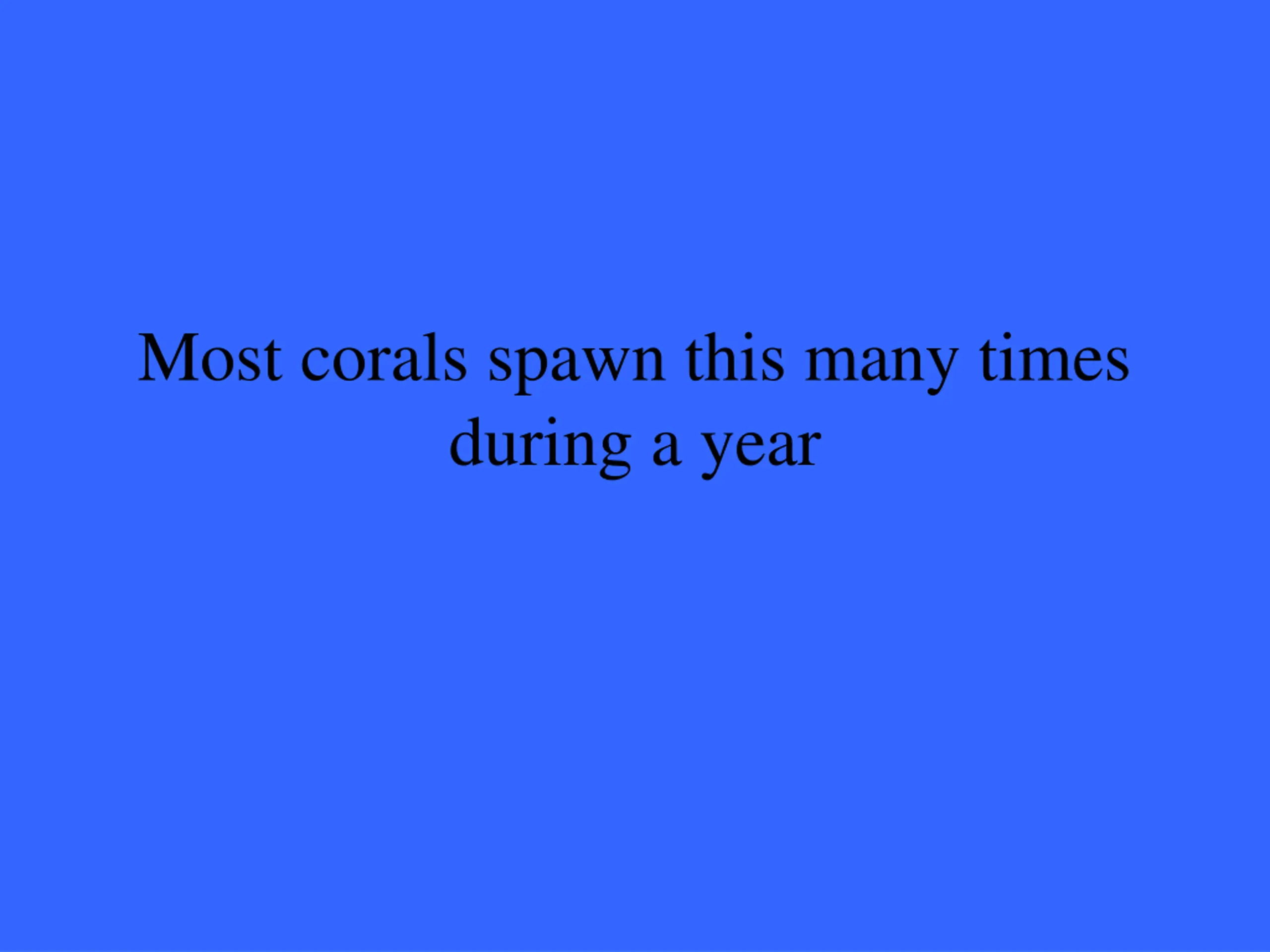 Most corals spawn this many times during a year